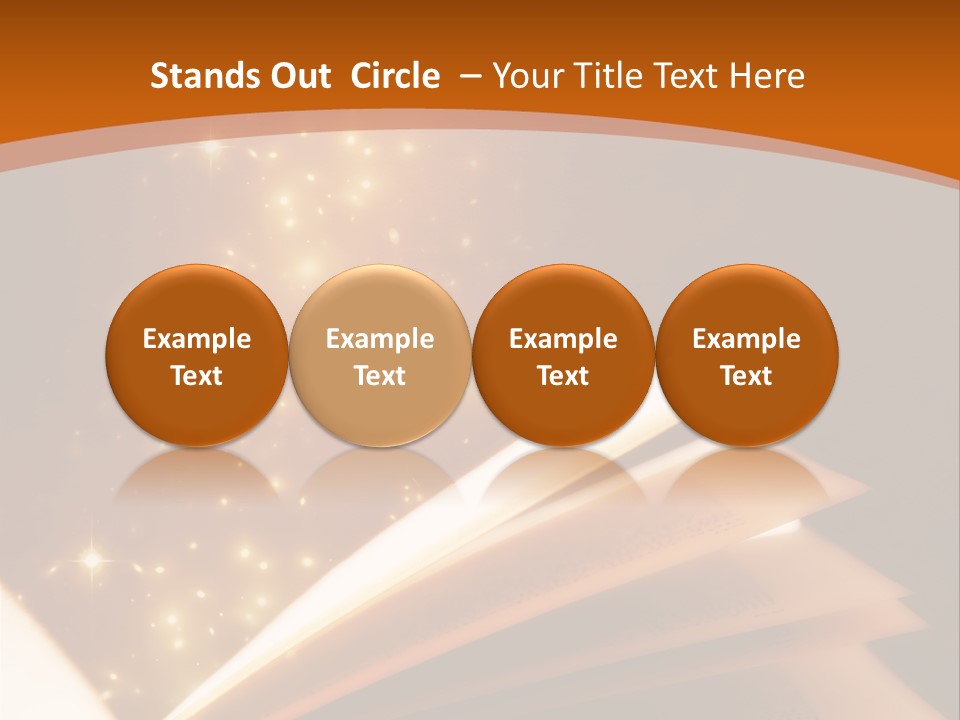 Stands Out Circle – Your Title Text Here

Example Text

Example Text

Example Text

Example Text